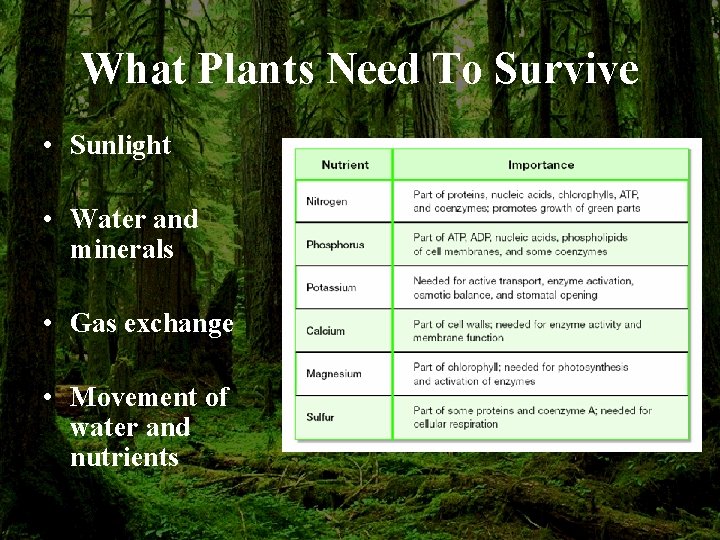 What Plants Need To Survive

• Sunlight

• Water and minerals

• Gas exchange

• Movement of water and nutrients

| Nutrient | Importance |
|---|---|
| Nitrogen | Part of proteins, nucleic acids, chlorophylls, ATP, and coenzymes; promotes growth of green parts |
| Phosphorus | Part of ATP, ADP, nucleic acids, phospholipids of cell membranes, and some coenzymes |
| Potassium | Needed for active transport, enzyme activation, osmotic balance, and stomatal opening |
| Calcium | Part of cell walls; needed for enzyme activity and membrane function |
| Magnesium | Part of chlorophyll; needed for photosynthesis and activation of enzymes |
| Sulfur | Part of some proteins and coenzyme A; needed for cellular respiration |